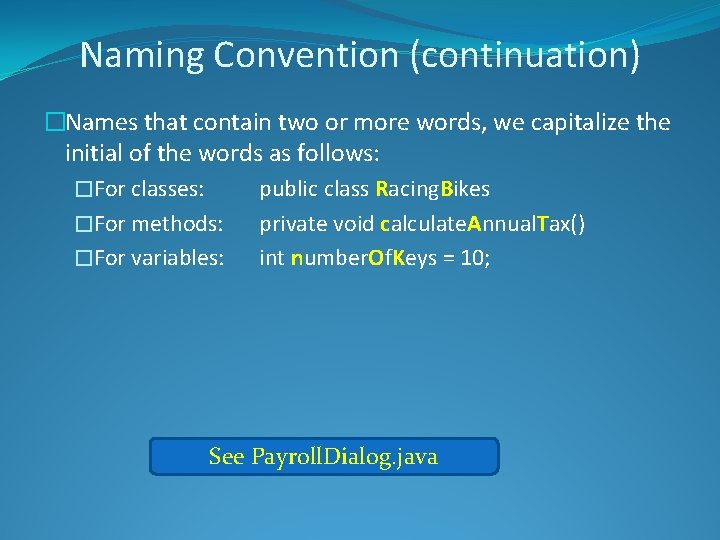 Naming Convention (continuation)

□Names that contain two or more words, we capitalize the initial of the words as follows:

□For classes: public class RacingBikes

□For methods: private void calculateAnnualTax()

□For variables: int numberOfKeys = 10;

See PayrollDialog.java